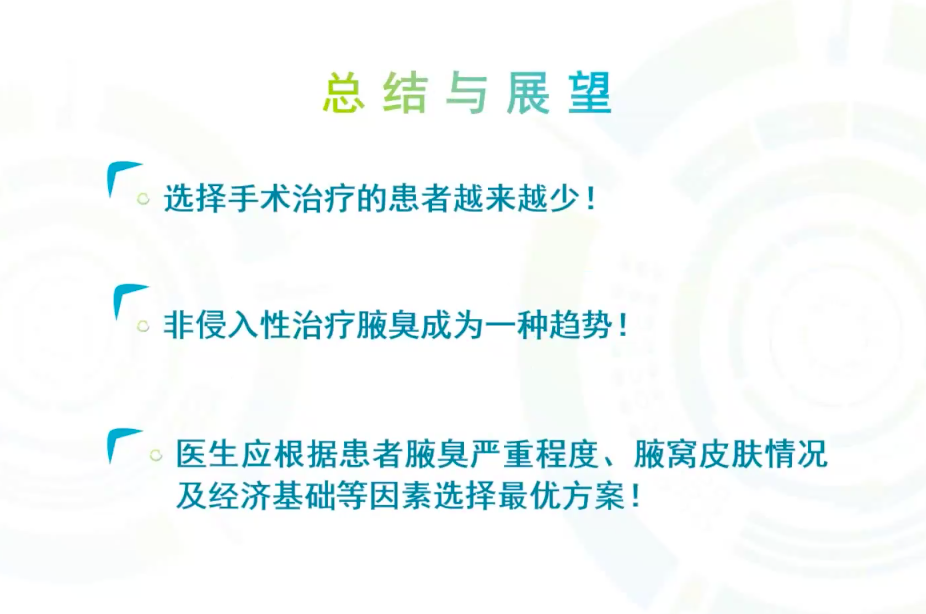 总结与展望

选择手术治疗的患者越来越少！

非侵入性治疗腋臭成为一种趋势！

医生应根据患者腋臭严重程度、腋窝皮肤情况及经济基础等因素选择最优方案！